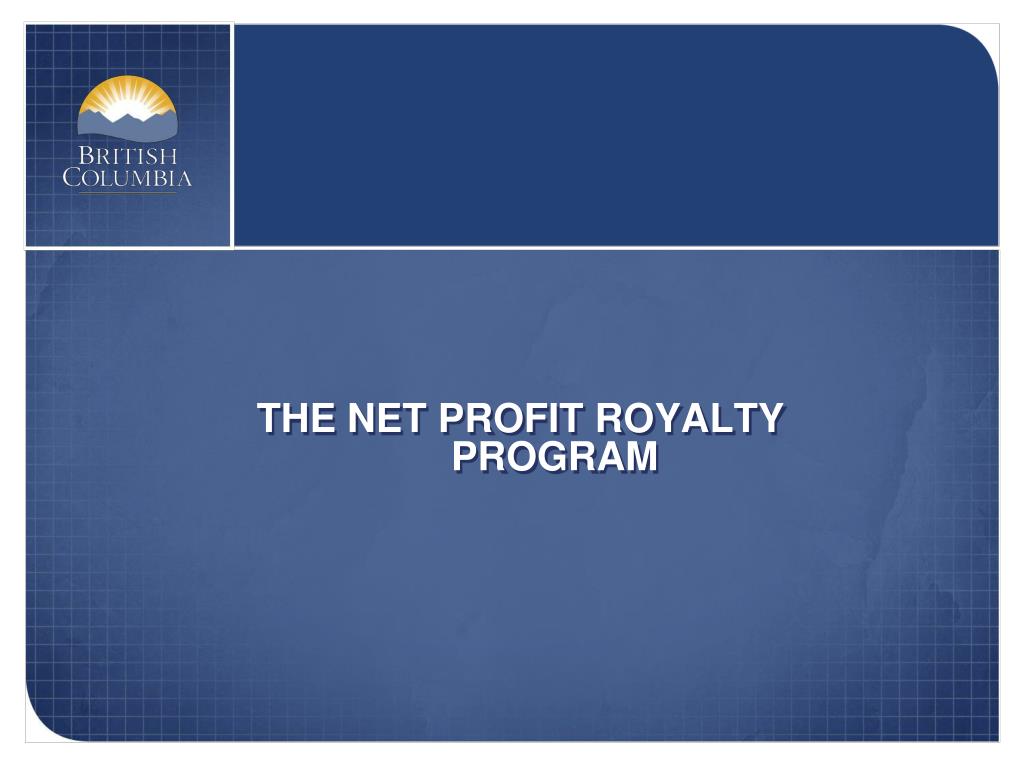 BRITISH
COLUMBIA

THE NET PROFIT ROYALTY PROGRAM